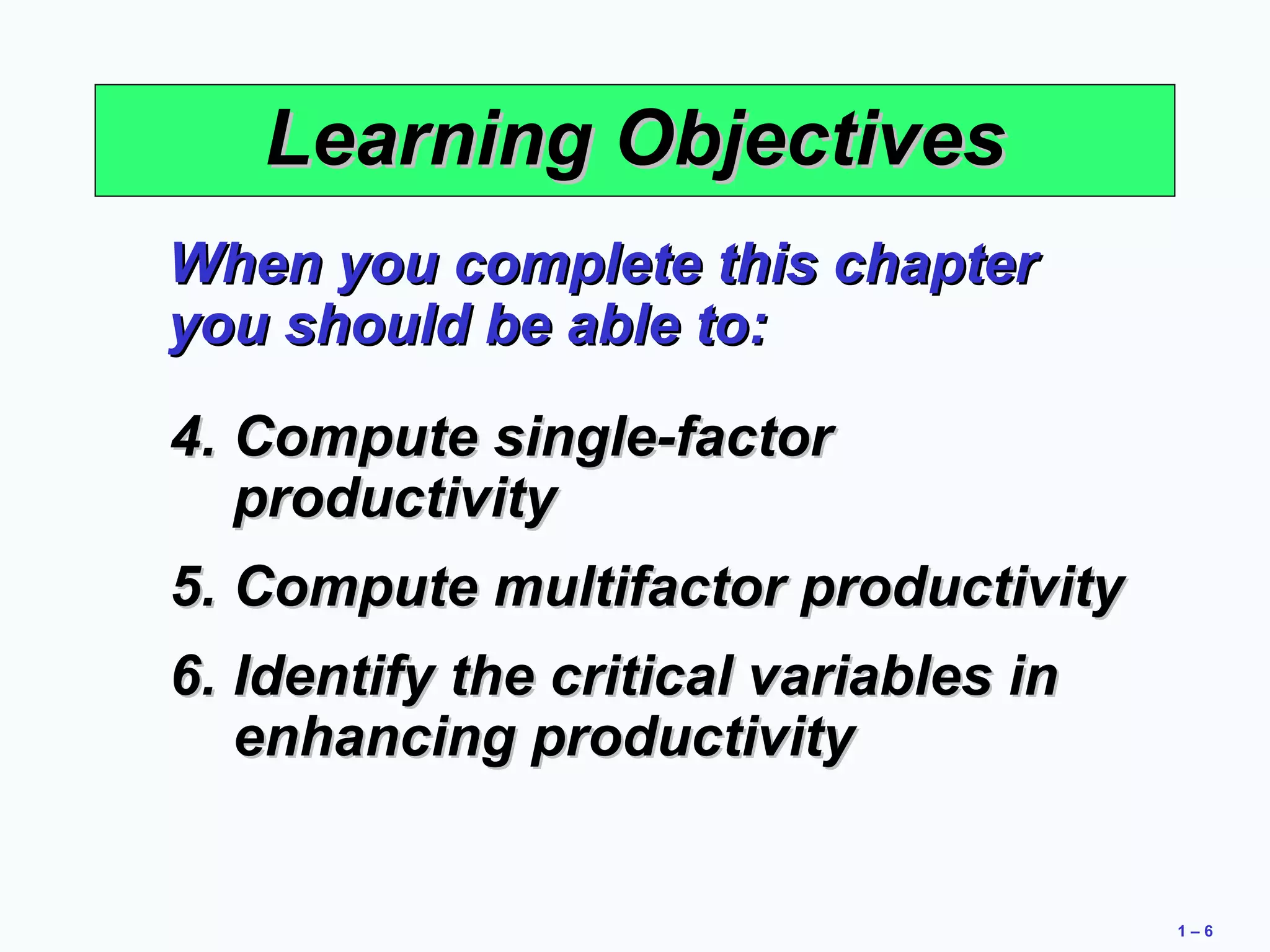 Learning Objectives

When you complete this chapter you should be able to:

4. Compute single-factor productivity

5. Compute multifactor productivity

6. Identify the critical variables in enhancing productivity

1 – 6